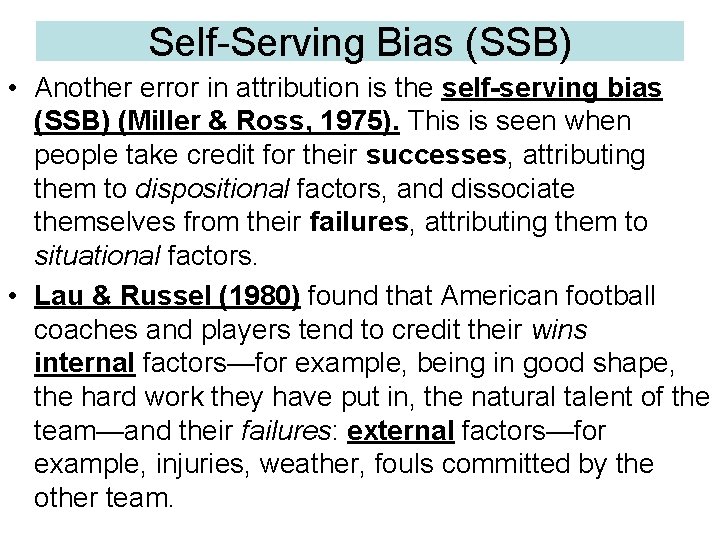 Self-Serving Bias (SSB)

• Another error in attribution is the self-serving bias (SSB) (Miller & Ross, 1975). This is seen when people take credit for their successes, attributing them to dispositional factors, and dissociate themselves from their failures, attributing them to situational factors.

• Lau & Russel (1980) found that American football coaches and players tend to credit their wins internal factors—for example, being in good shape, the hard work they have put in, the natural talent of the team—and their failures: external factors—for example, injuries, weather, fouls committed by the other team.